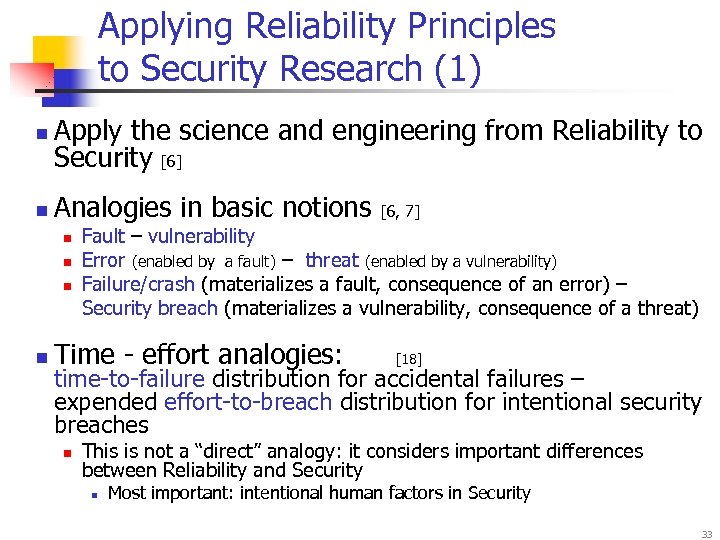 Applying Reliability Principles to Security Research (1)

Apply the science and engineering from Reliability to Security [6]

Analogies in basic notions [6, 7]

Fault – vulnerability

Error (enabled by a fault) – threat (enabled by a vulnerability)

Failure/crash (materializes a fault, consequence of an error) – Security breach (materializes a vulnerability, consequence of a threat)

Time - effort analogies: [18]
time-to-failure distribution for accidental failures – expended effort-to-breach distribution for intentional security breaches

This is not a "direct" analogy: it considers important differences between Reliability and Security

Most important: intentional human factors in Security

33